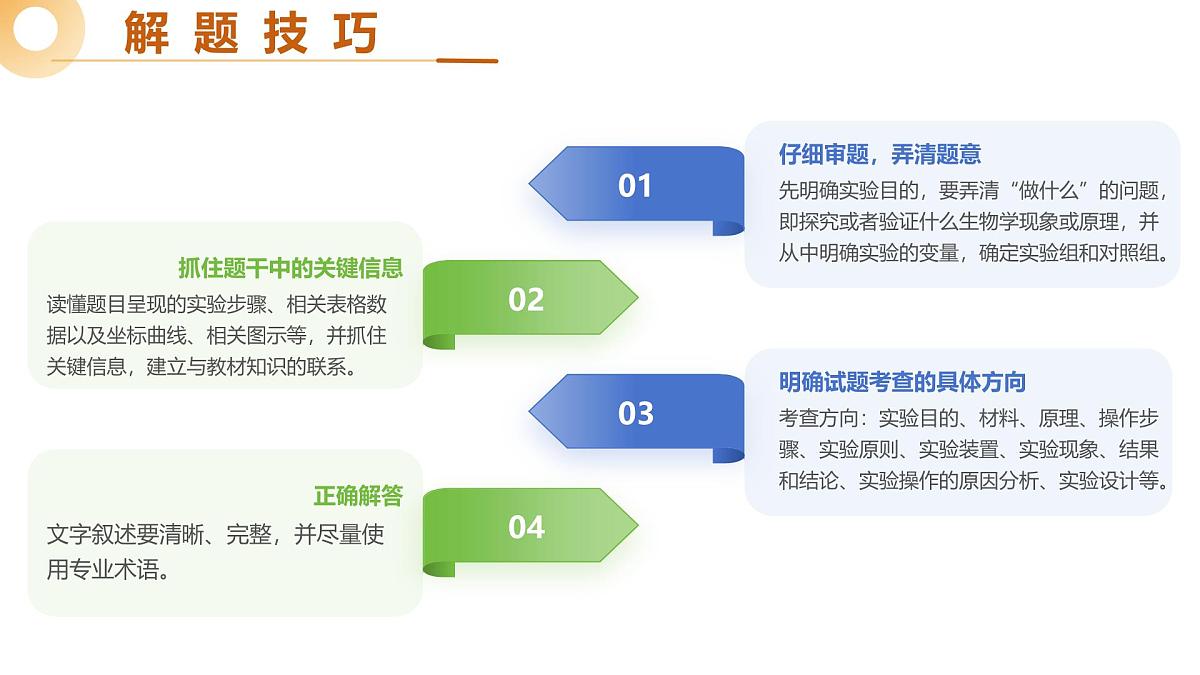 解题技巧

01

仔细审题，弄清题意

先明确实验目的，要弄清“做什么”的问题，即探究或者验证什么生物学现象或原理，并从中明确实验的变量，确定实验组和对照组。

抓住题干中的关键信息

读懂题目呈现的实验步骤、相关表格数据以及坐标曲线、相关图示等，并抓住关键信息，建立与教材知识的联系。

02

03

明确试题考查的具体方向

考查方向：实验目的、材料、原理、操作步骤、实验原则、实验装置、实验现象、结果和结论、实验操作的原因分析、实验设计等。

正确解答

文字叙述要清晰、完整，并尽量使用专业术语。

04